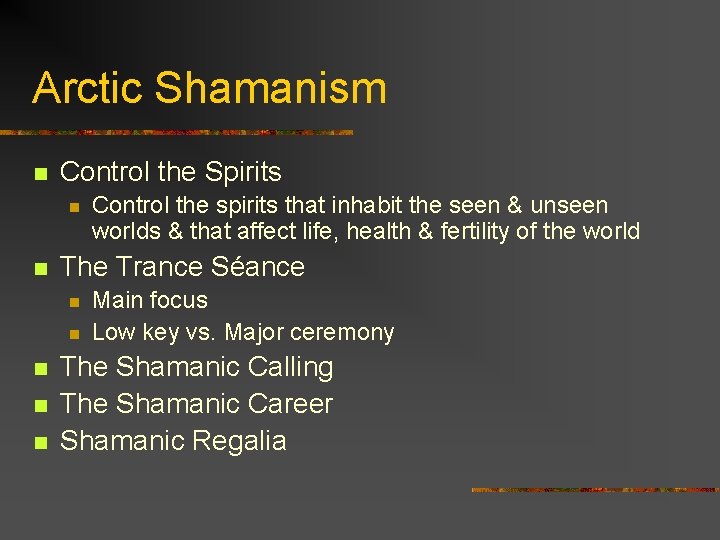 Arctic Shamanism

- Control the Spirits
  - Control the spirits that inhabit the seen & unseen worlds & that affect life, health & fertility of the world
- The Trance Séance
  - Main focus
  - Low key vs. Major ceremony
- The Shamanic Calling
- The Shamanic Career
- Shamanic Regalia